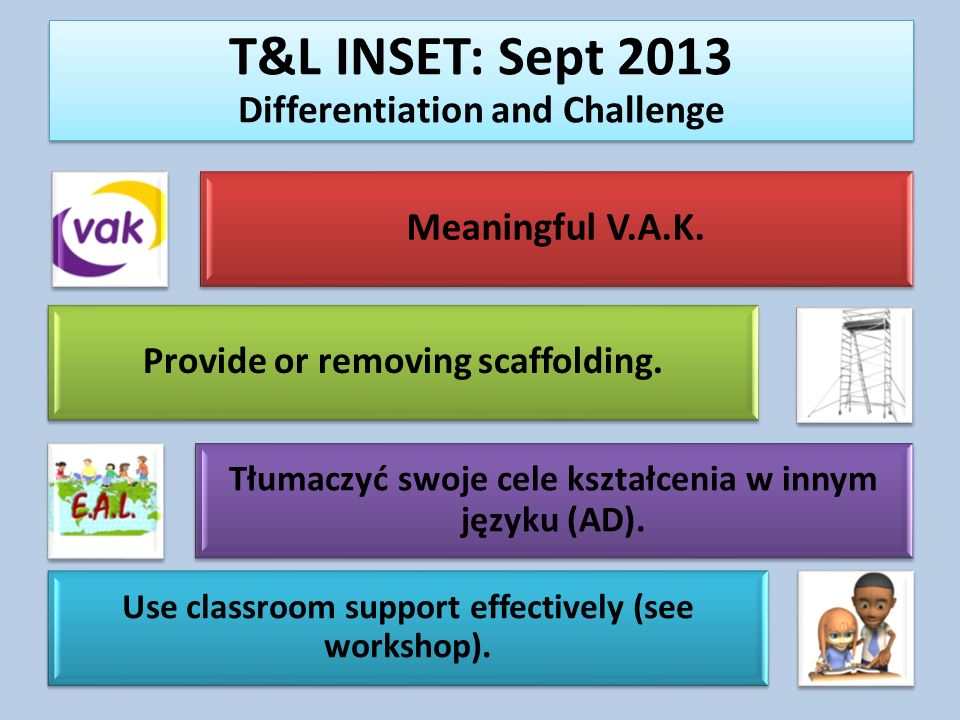 T&L INSET: Sept 2013
Differentiation and Challenge

vak

Meaningful V.A.K.

Provide or removing scaffolding.

E.A.L.

Tłumaczyć swoje cele kształcenia w innym języku (AD).

Use classroom support effectively (see workshop).